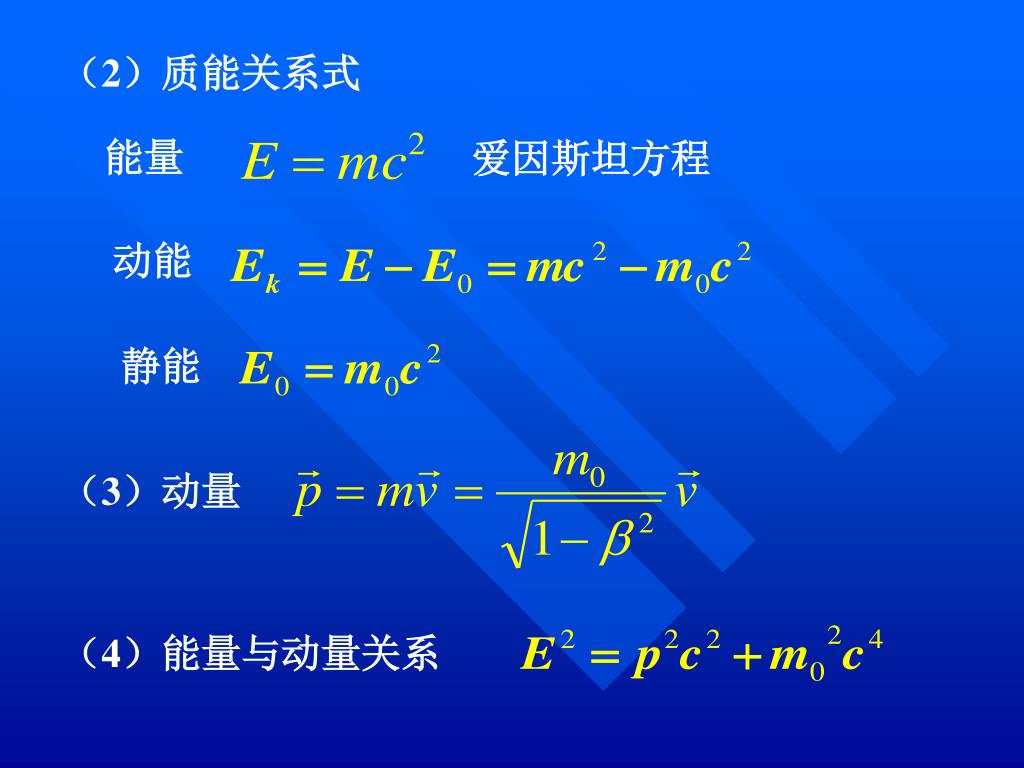 （2）质能关系式

能量 $E = mc^2$ 爱因斯坦方程

动能 $E_k = E - E_0 = mc^2 - m_0c^2$

静能 $E_0 = m_0c^2$

（3）动量 $\vec{p} = m\vec{v} = \frac{m_0}{\sqrt{1-\beta^2}}\vec{v}$

（4）能量与动量关系 $E^2 = p^2c^2 + m_0^2c^4$